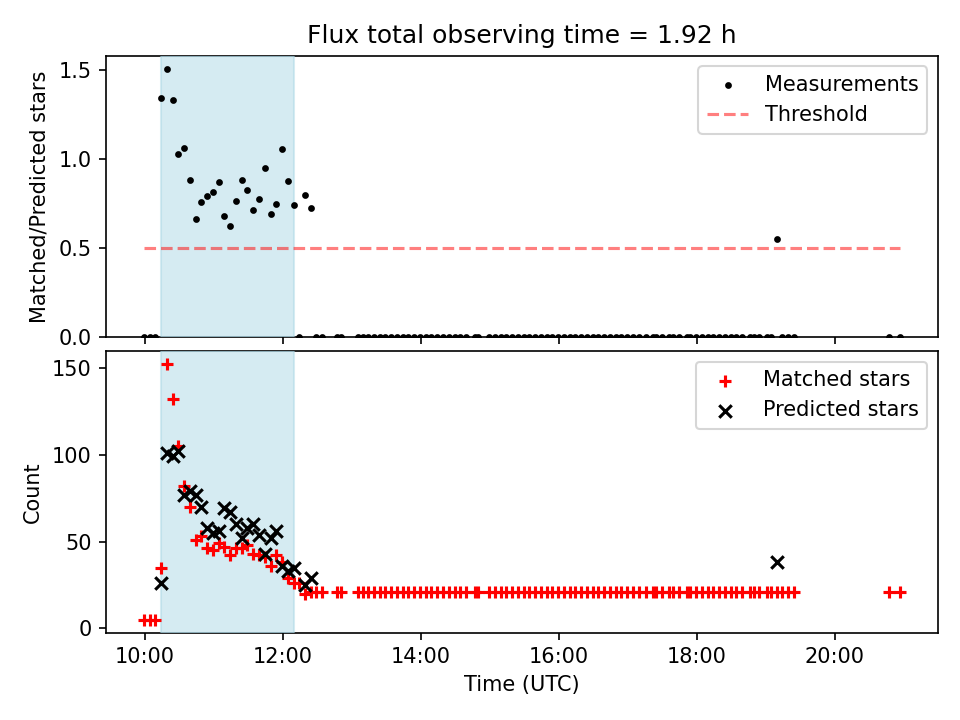 Flux total observing time = 1.92 h

Matched/Predicted stars

1.5
1.0
0.5
0.0

Measurements
Threshold

Count

150
100
50
0

Matched stars
Predicted stars

10:00
12:00
14:00
16:00
18:00
20:00

Time (UTC)